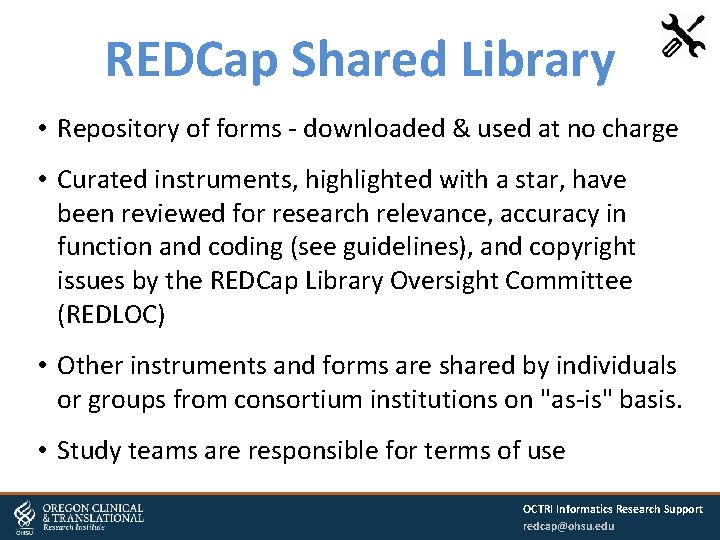 REDCap Shared Library

• Repository of forms - downloaded & used at no charge

• Curated instruments, highlighted with a star, have been reviewed for research relevance, accuracy in function and coding (see guidelines), and copyright issues by the REDCap Library Oversight Committee (REDLOC)

• Other instruments and forms are shared by individuals or groups from consortium institutions on "as-is" basis.

• Study teams are responsible for terms of use

OHSU OREGON CLINICAL & TRANSLATIONAL Research Institute

OCTRI Informatics Research Support
redcap@ohsu.edu